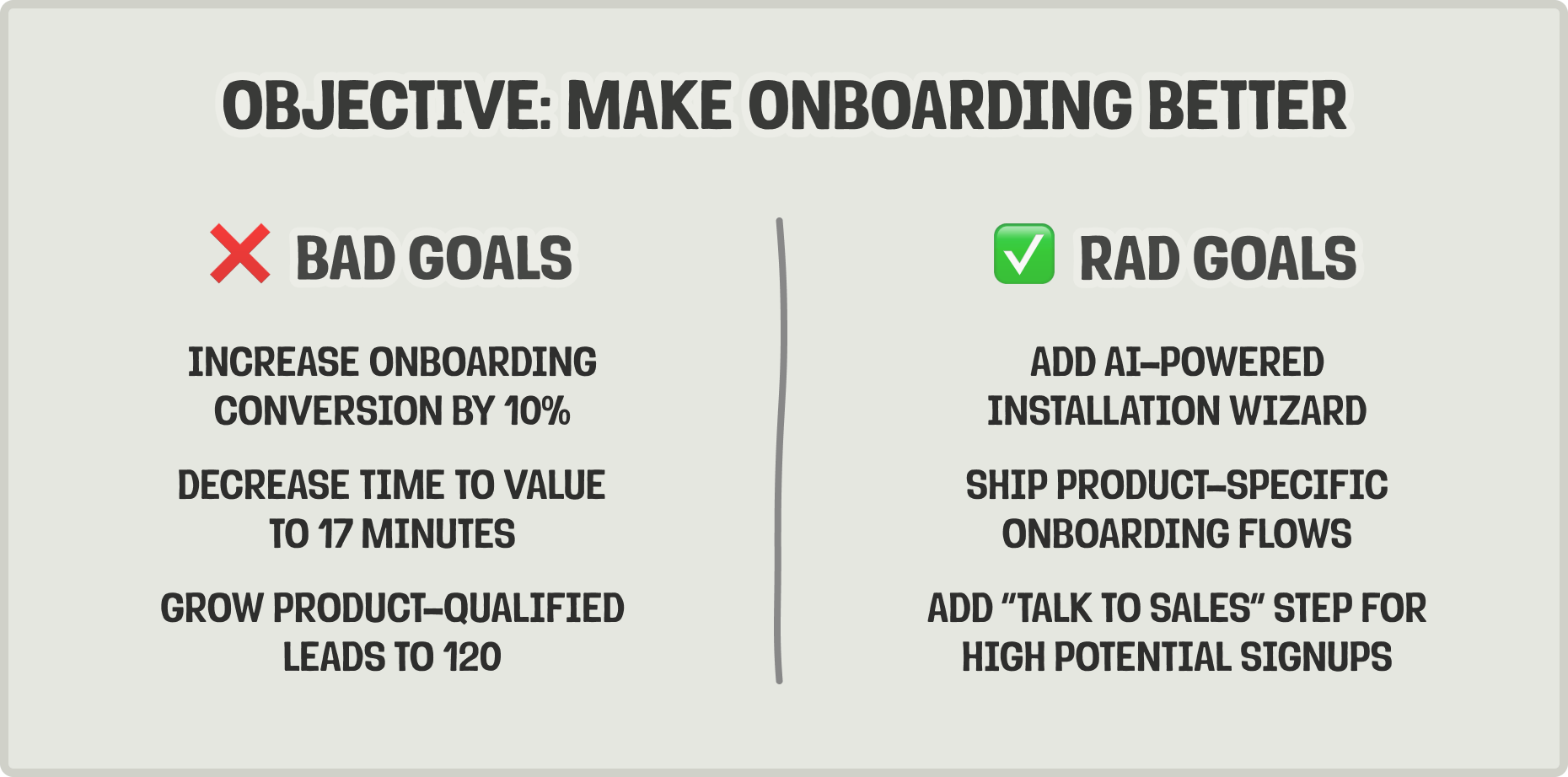 OBJECTIVE: MAKE ONBOARDING BETTER

❌ BAD GOALS

INCREASE ONBOARDING CONVERSION BY 10%

DECREASE TIME TO VALUE TO 17 MINUTES

GROW PRODUCT-QUALIFIED LEADS TO 120

✅ RAD GOALS

ADD AI-POWERED INSTALLATION WIZARD

SHIP PRODUCT-SPECIFIC ONBOARDING FLOWS

ADD "TALK TO SALES" STEP FOR HIGH POTENTIAL SIGNUPS